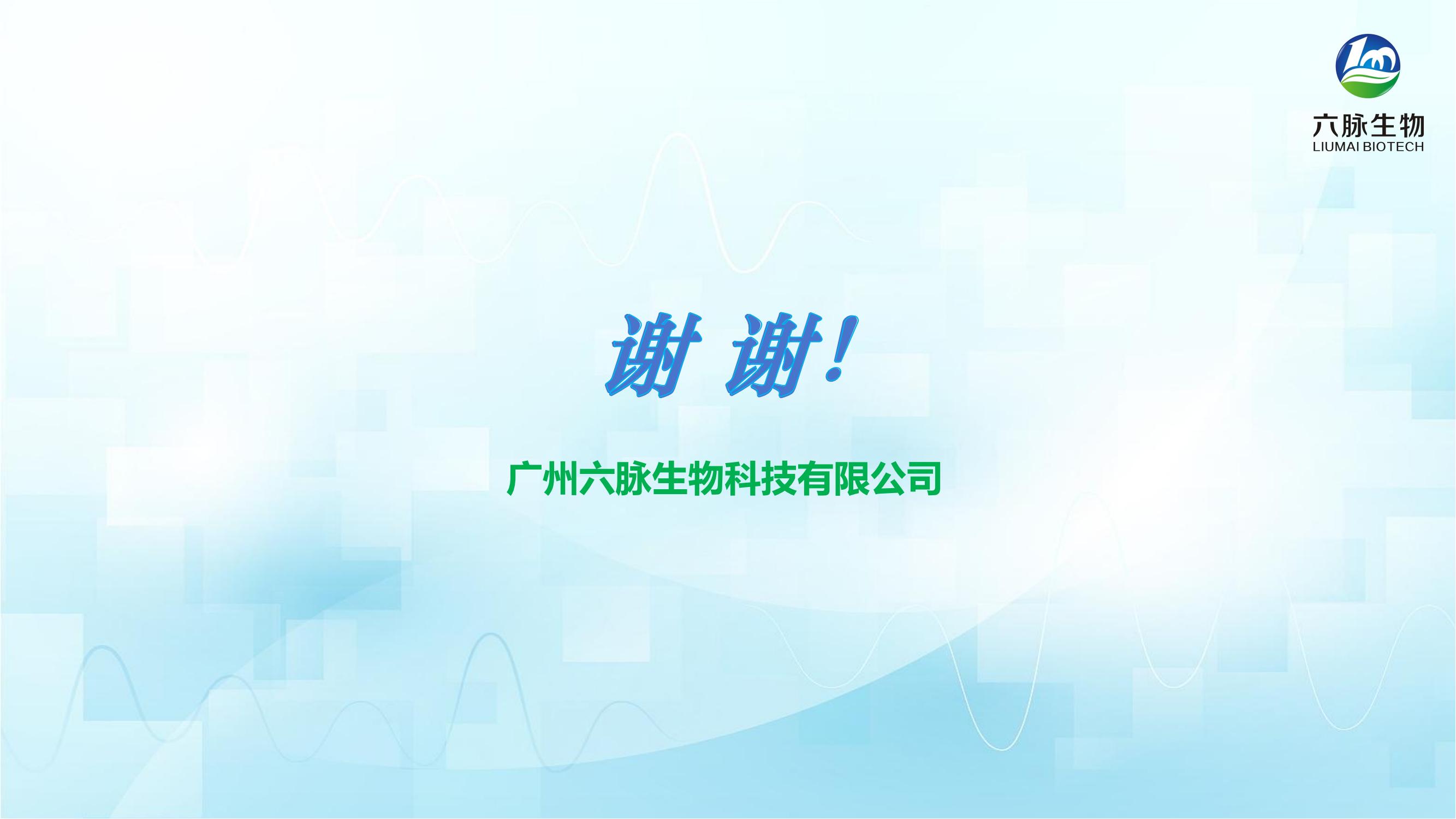 六脉生物
LIUMAI BIOTECH

谢 谢!

广州六脉生物科技有限公司